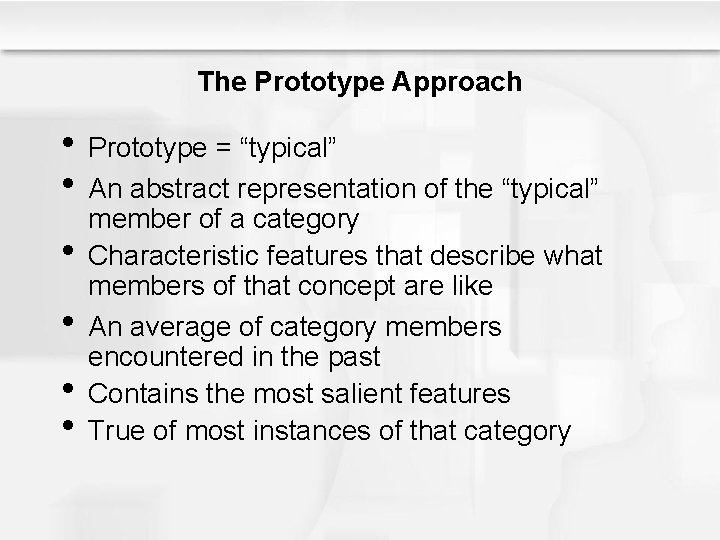 The Prototype Approach

• Prototype = “typical”
• An abstract representation of the “typical” member of a category
• Characteristic features that describe what members of that concept are like
• An average of category members encountered in the past
• Contains the most salient features
• True of most instances of that category